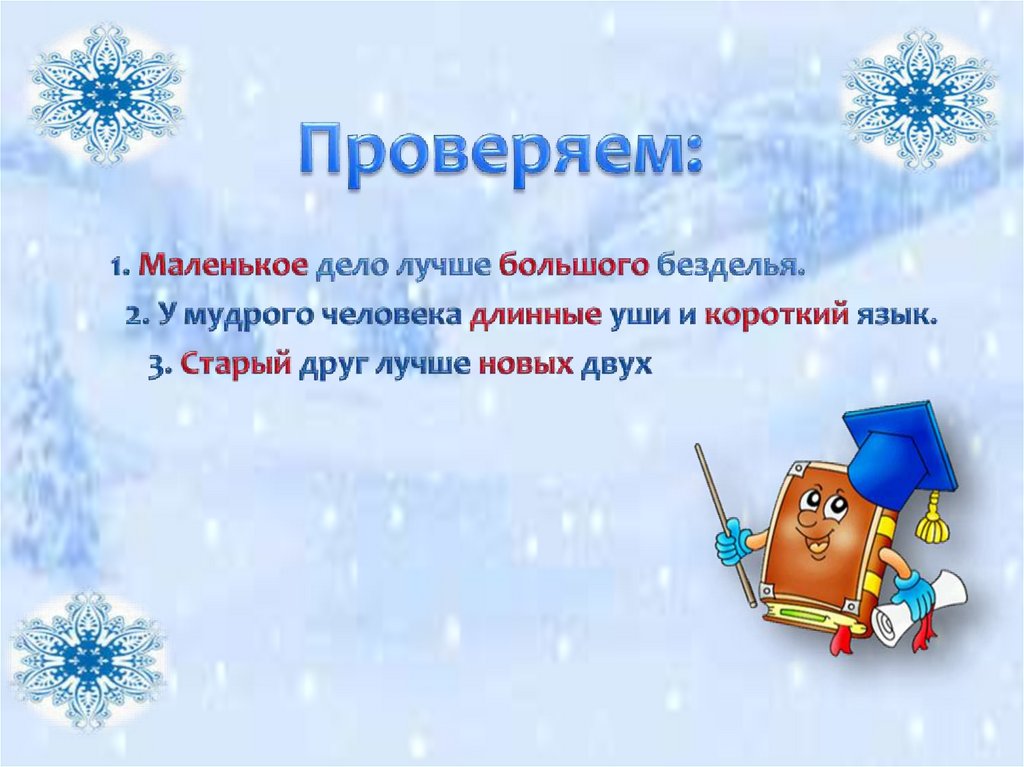 Проверяем:

1. Маленькое дело лучше большого безделья.

2. У мудрого человека длинные уши и короткий язык.

3. Старый друг лучше новых двух